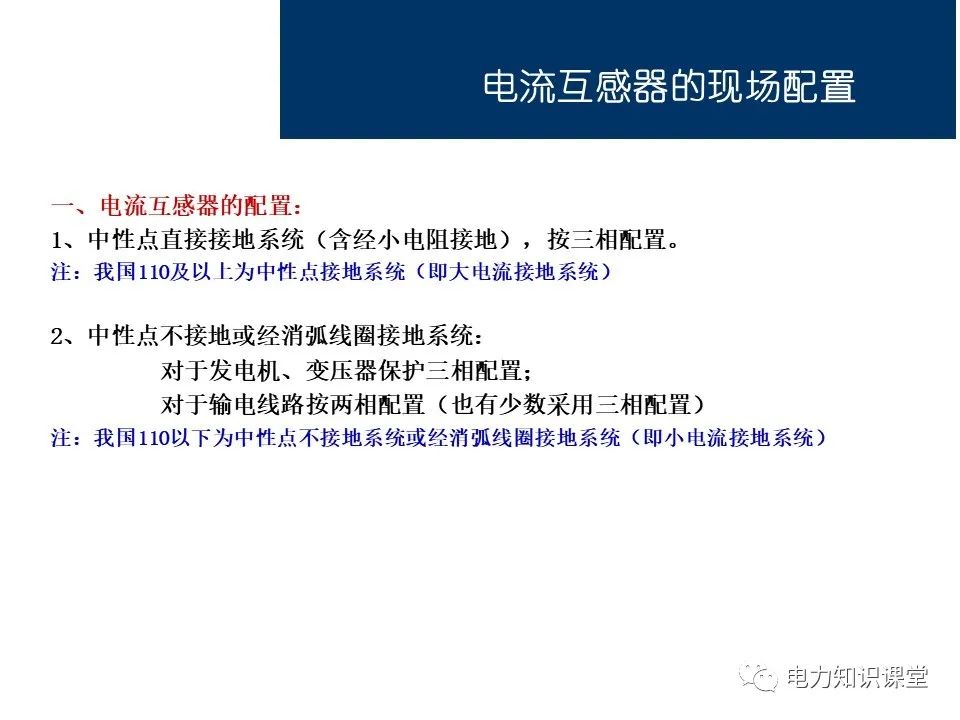 电流互感器的现场配置

一、电流互感器的配置：
1、中性点直接接地系统（含经小电阻接地），按三相配置。
注：我国110及以上为中性点接地系统（即大电流接地系统）

2、中性点不接地或经消弧线圈接地系统：
对于发电机、变压器保护三相配置；
对于输电线路按两相配置（也有少数采用三相配置）
注：我国110以下为中性点不接地系统或经消弧线圈接地系统（即小电流接地系统）

电力知识课堂